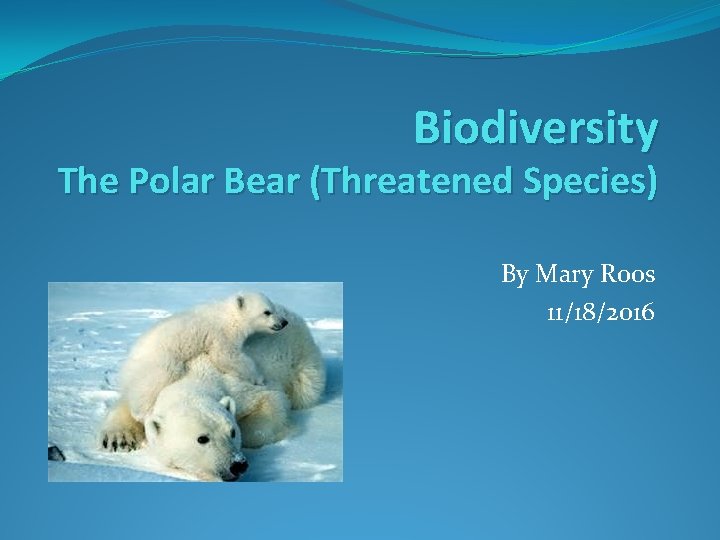 Biodiversity
The Polar Bear (Threatened Species)

By Mary Roos
11/18/2016